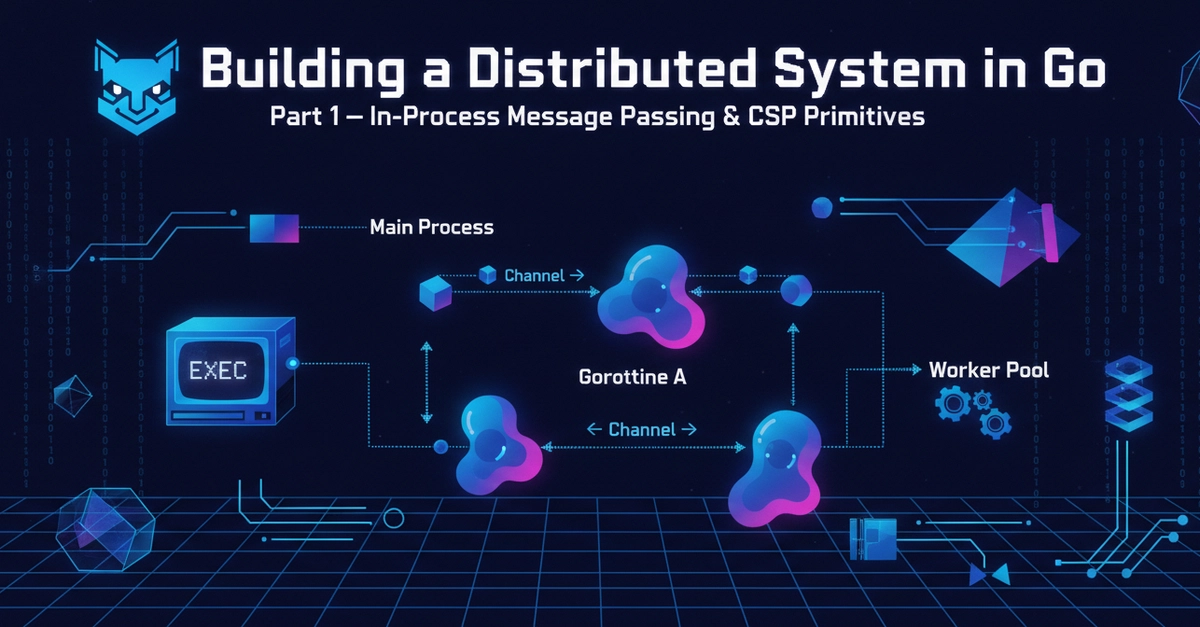 Building a Distributed System in Go

Part 1 — In-Process Message Passing & CSP Primitives

Main Process

Channel →

EXEC

Gorottine A

Worker Pool

← Channel →